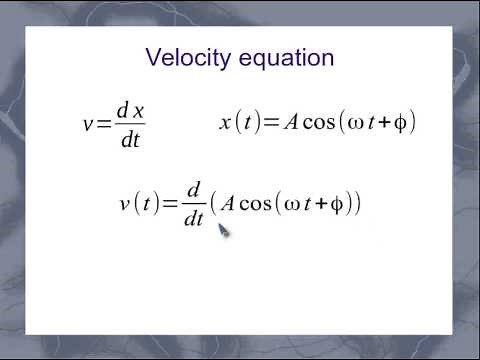 Velocity equation

$v=\frac{dx}{dt}$

$x(t)=A\cos(\omega t+\phi)$

$v(t)=\frac{d}{dt}(A\cos(\omega t+\phi))$